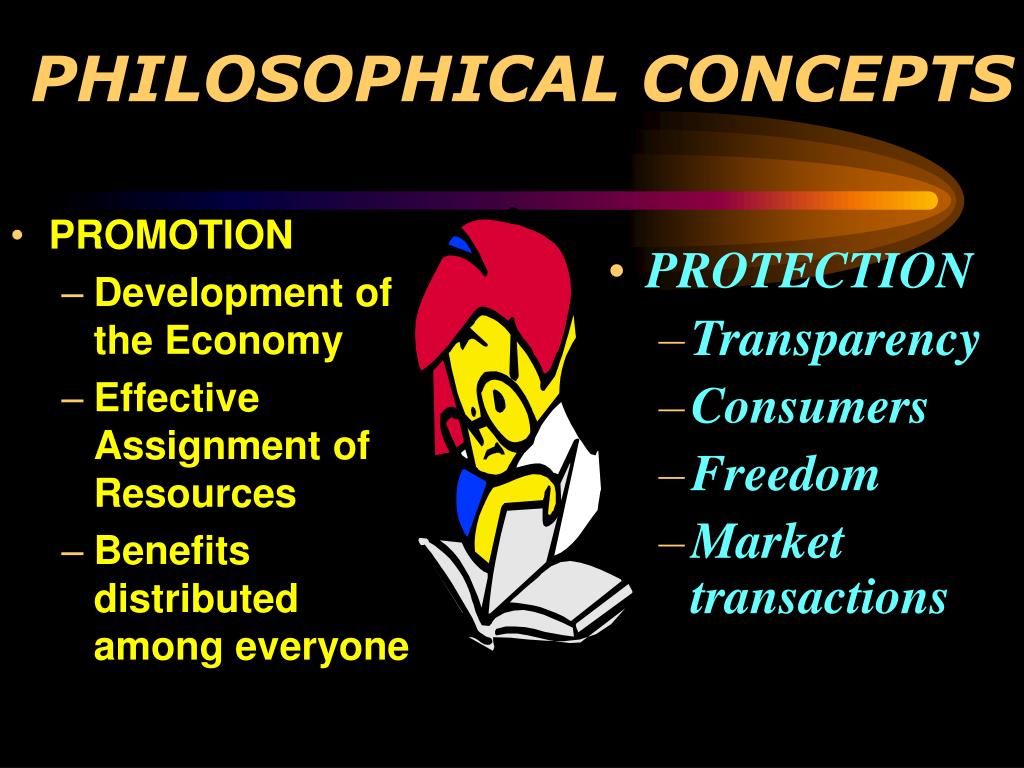 PHILOSOPHICAL CONCEPTS

• PROMOTION
– Development of the Economy
– Effective Assignment of Resources
– Benefits distributed among everyone

• PROTECTION
– Transparency
– Consumers
– Freedom
– Market transactions